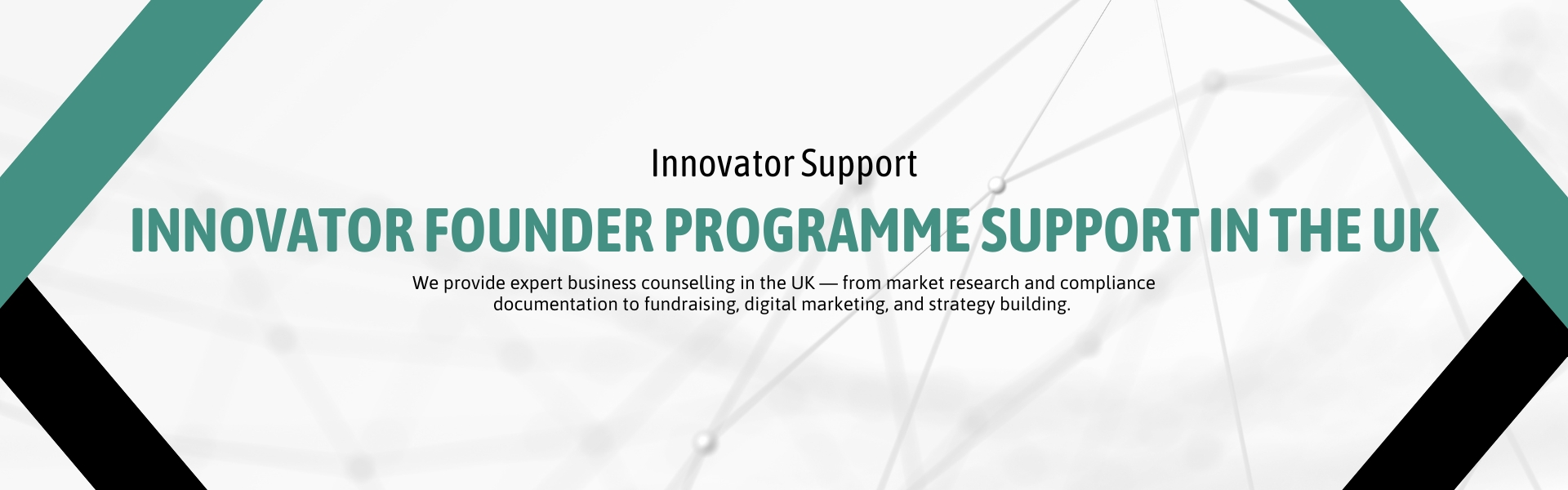 Innovator Support

INNOVATOR FOUNDER PROGRAMME SUPPORT IN THE UK

We provide expert business counselling in the UK — from market research and compliance documentation to fundraising, digital marketing, and strategy building.